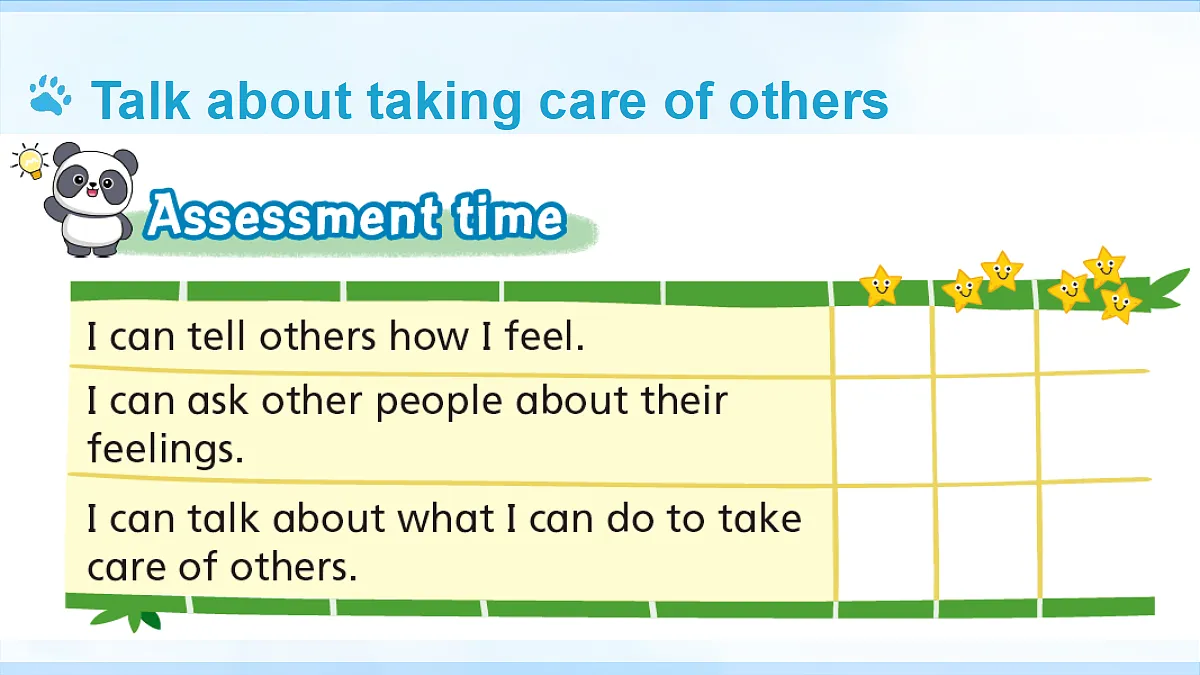 Talk about taking care of others

Assessment time

| | | | |
|---|---|---|---|
| I can tell others how I feel. | | | |
| I can ask other people about their feelings. | | | |
| I can talk about what I can do to take care of others. | | | |